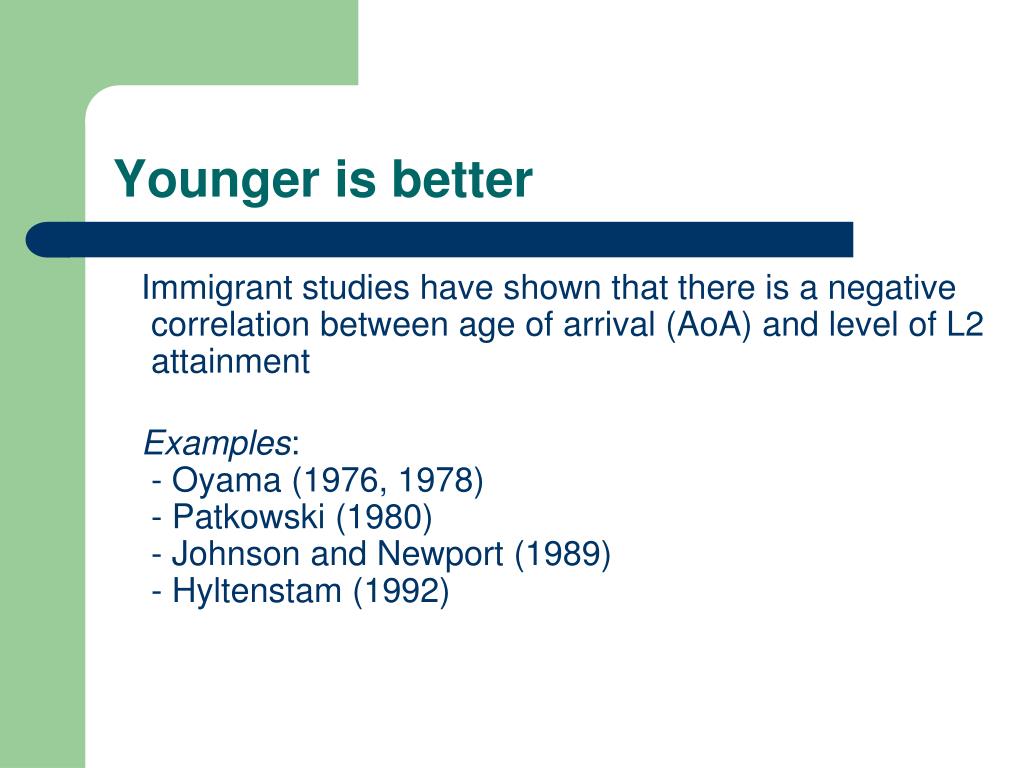 Younger is better

Immigrant studies have shown that there is a negative correlation between age of arrival (AoA) and level of L2 attainment

Examples:
- Oyama (1976, 1978)
- Patkowski (1980)
- Johnson and Newport (1989)
- Hyltenstam (1992)